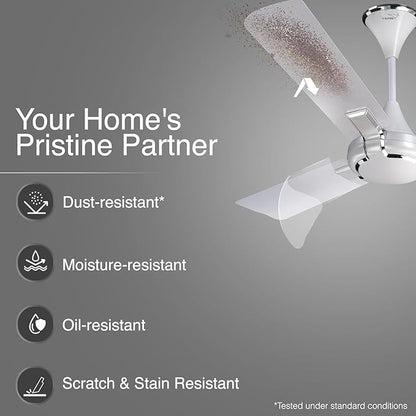 Your Home's Pristine Partner

Dust-resistant*

Moisture-resistant

Oil-resistant

Scratch & Stain Resistant

*Tested under standard conditions